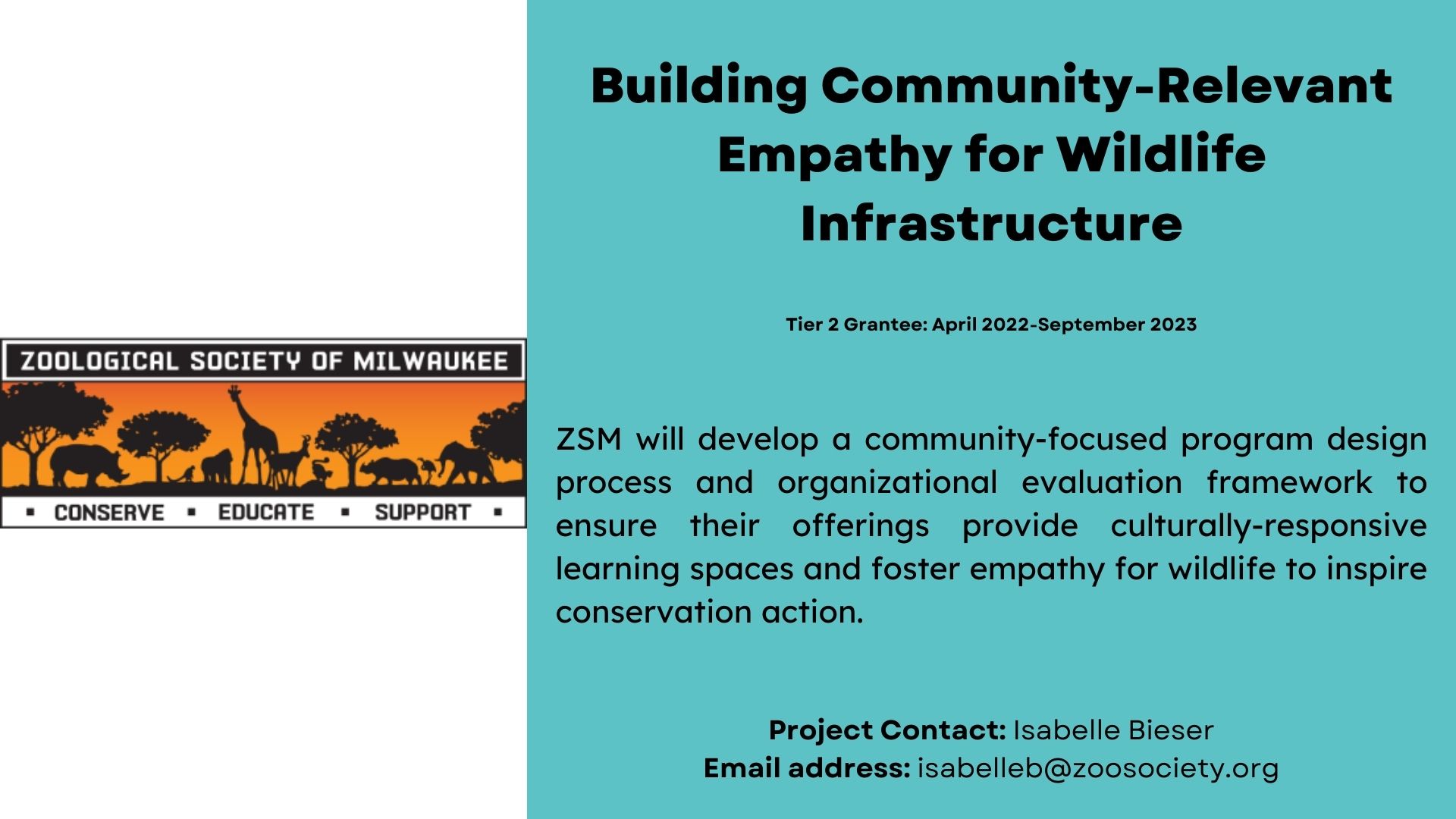 ZOOLOGICAL SOCIETY OF MILWAUKEE

▪ CONSERVE ▪ EDUCATE ▪ SUPPORT ▪

Building Community-Relevant Empathy for Wildlife Infrastructure

Tier 2 Grantee: April 2022-September 2023

ZSM will develop a community-focused program design process and organizational evaluation framework to ensure their offerings provide culturally-responsive learning spaces and foster empathy for wildlife to inspire conservation action.

Project Contact: Isabelle Bieser
Email address: isabelleb@zoosociety.org